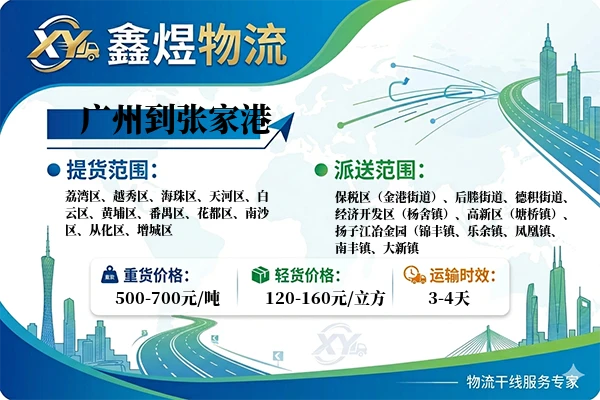 XY 鑫煜物流

广州到张家港

提货范围：

荔湾区、越秀区、海珠区、天河区、白云区、黄埔区、番禺区、花都区、南沙区、从化区、增城区

派送范围：

保税区（金港街道）、后塍街道、德积街道、经济开发区（杨舍镇）、高新区（塘桥镇）、扬子江冶金园（锦丰镇、乐余镇、凤凰镇、南丰镇、大新镇

重货价格：
500-700元/吨

轻货价格：
120-160元/立方

运输时效：
3-4天

XY

物流干线服务专家